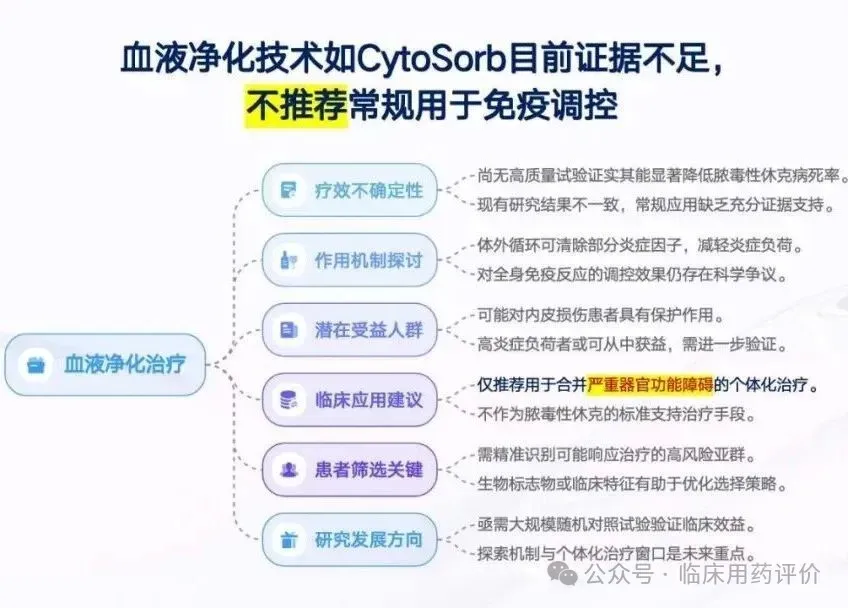 血液净化技术如CytoSorb目前证据不足，不推荐常规用于免疫调控

血液净化治疗

疗效不确定性
尚无高质量试验证实其能显著降低脓毒性休克病死率。
现有研究结果不一致，常规应用缺乏充分证据支持。

作用机制探讨
体外循环可清除部分炎症因子，减轻炎症负荷。
对全身免疫反应的调控效果仍存在科学争议。

潜在受益人群
可能对内皮损伤患者具有保护作用。
高炎症负荷者或可从中获益，需进一步验证。

临床应用建议
仅推荐用于合并严重器官功能障碍的个体化治疗。
不作为脓毒性休克的标准支持治疗手段。

患者筛选关键
需精准识别可能响应治疗的高风险亚群。
生物标志物或临床特征有助于优化选择策略。

研究发展方向
亟需大规模随机对照试验验证临床效益。
探索机制与个体化治疗窗口是未来重点。

公众号 · 临床用药评价